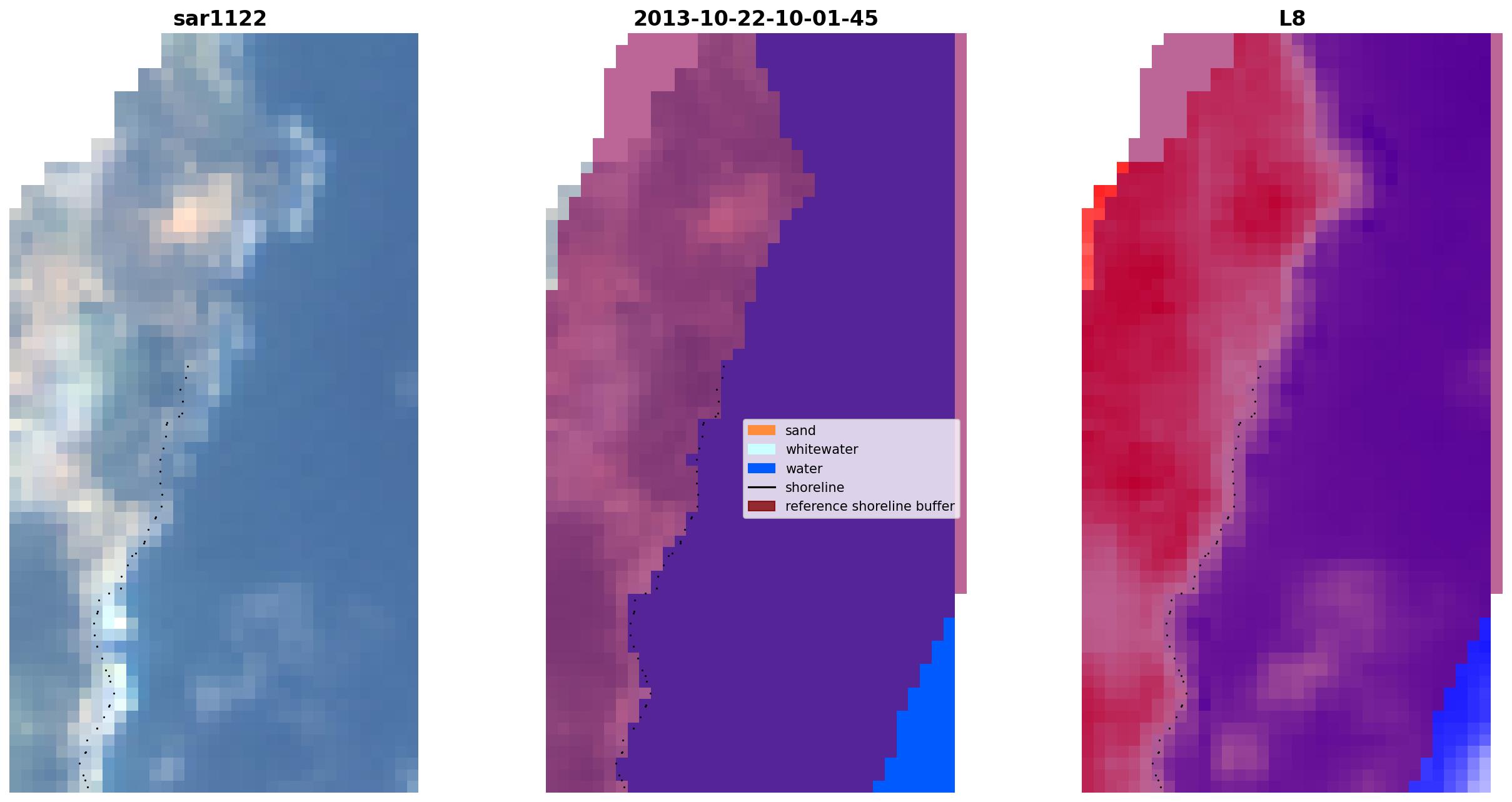 sar1122

2013-10-22-10-01-45

sand
whitewater
water
shoreline
reference shoreline buffer

L8